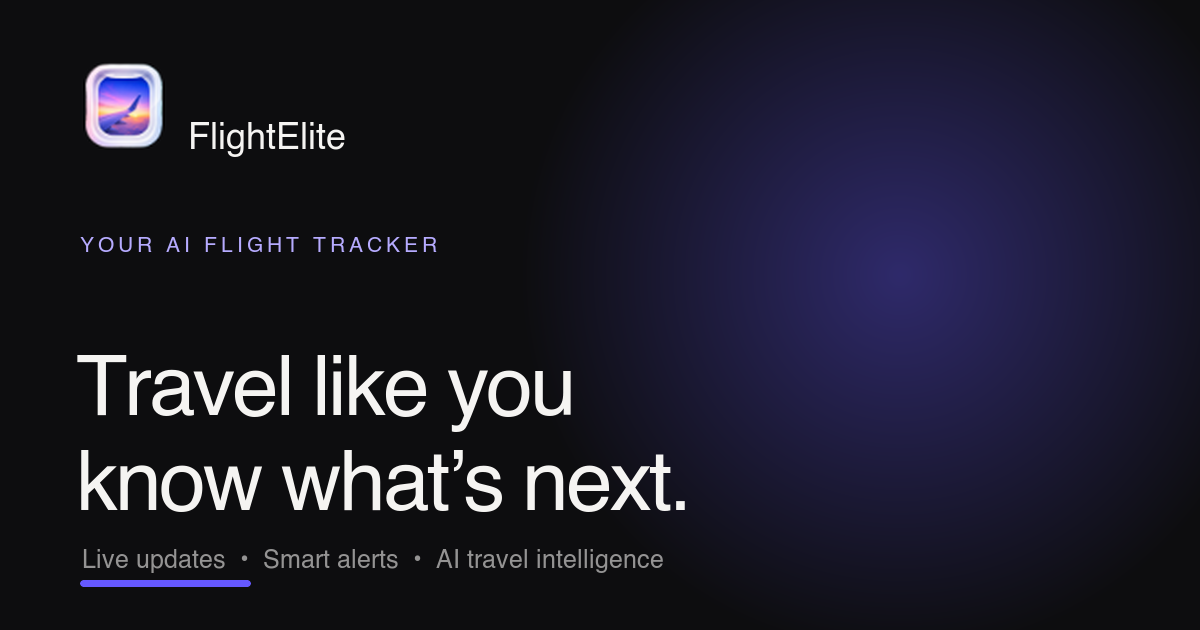 FlightElite

YOUR AI FLIGHT TRACKER

Travel like you know what’s next.

Live updates • Smart alerts • AI travel intelligence